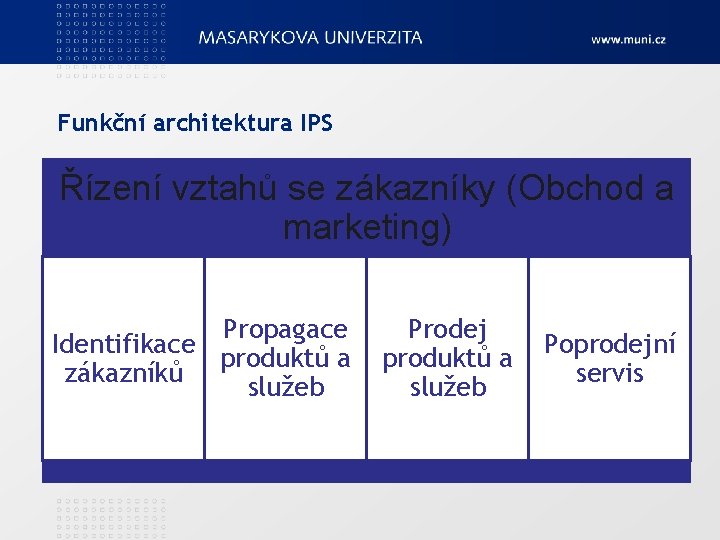 MASARYKOVA UNIVERZITA

www.muni.cz

Funkční architektura IPS

Řízení vztahů se zákazníky (Obchod a marketing)

Identifikace zákazníků

Propagace produktů a služeb

Prodej produktů a služeb

Poprodejní servis